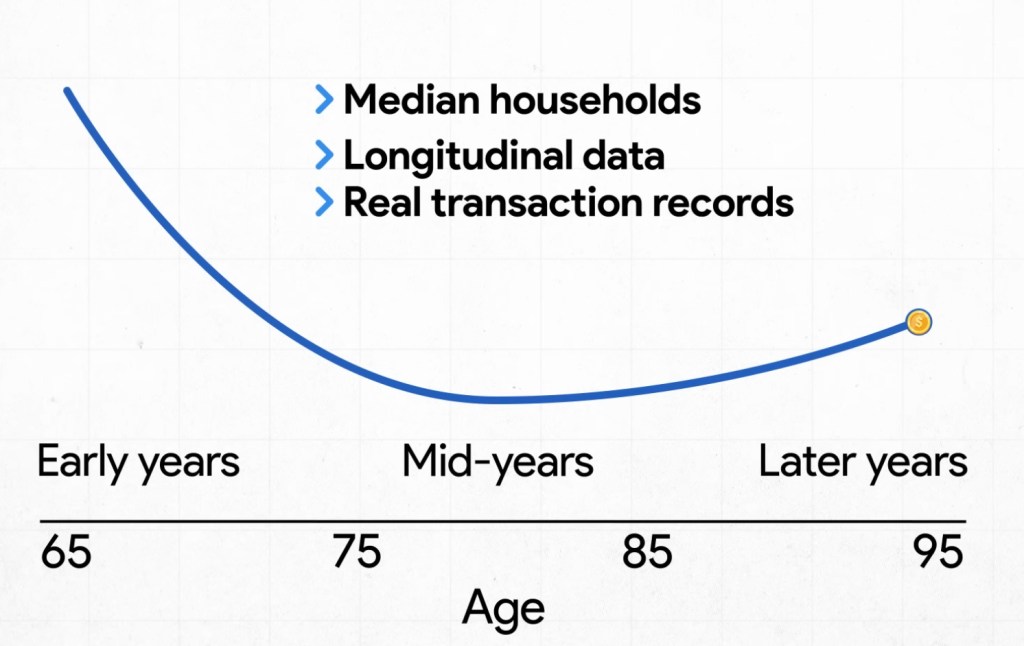 > Median households
> Longitudinal data
> Real transaction records

$

Early years Mid-years Later years

65 75 85 95
Age